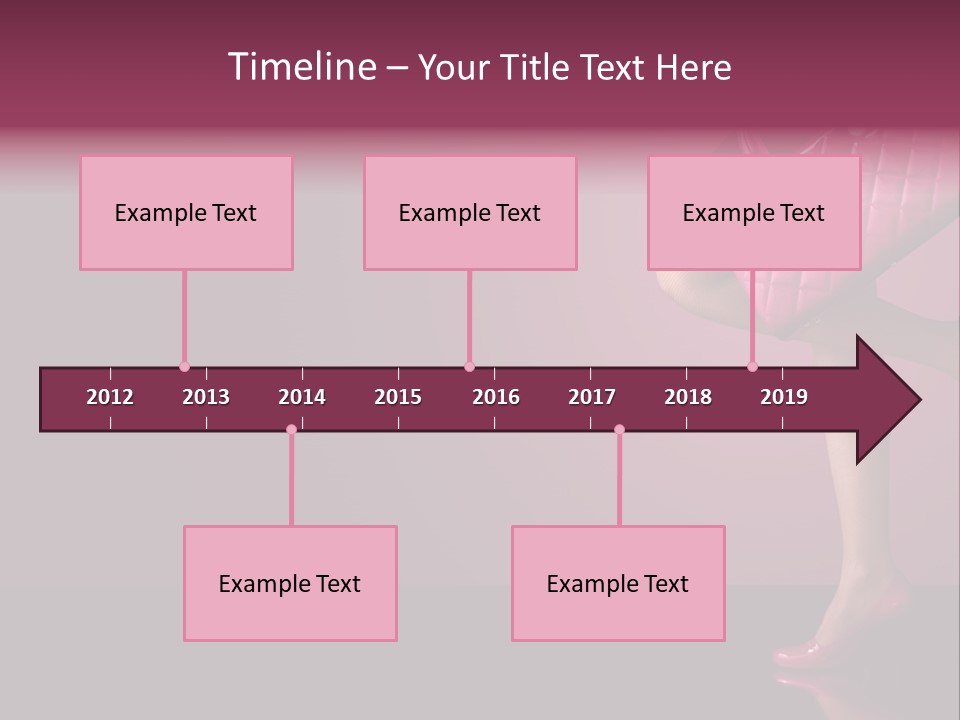 Timeline – Your Title Text Here

Example Text

Example Text

Example Text

2012
2013
2014
2015
2016
2017
2018
2019

Example Text

Example Text